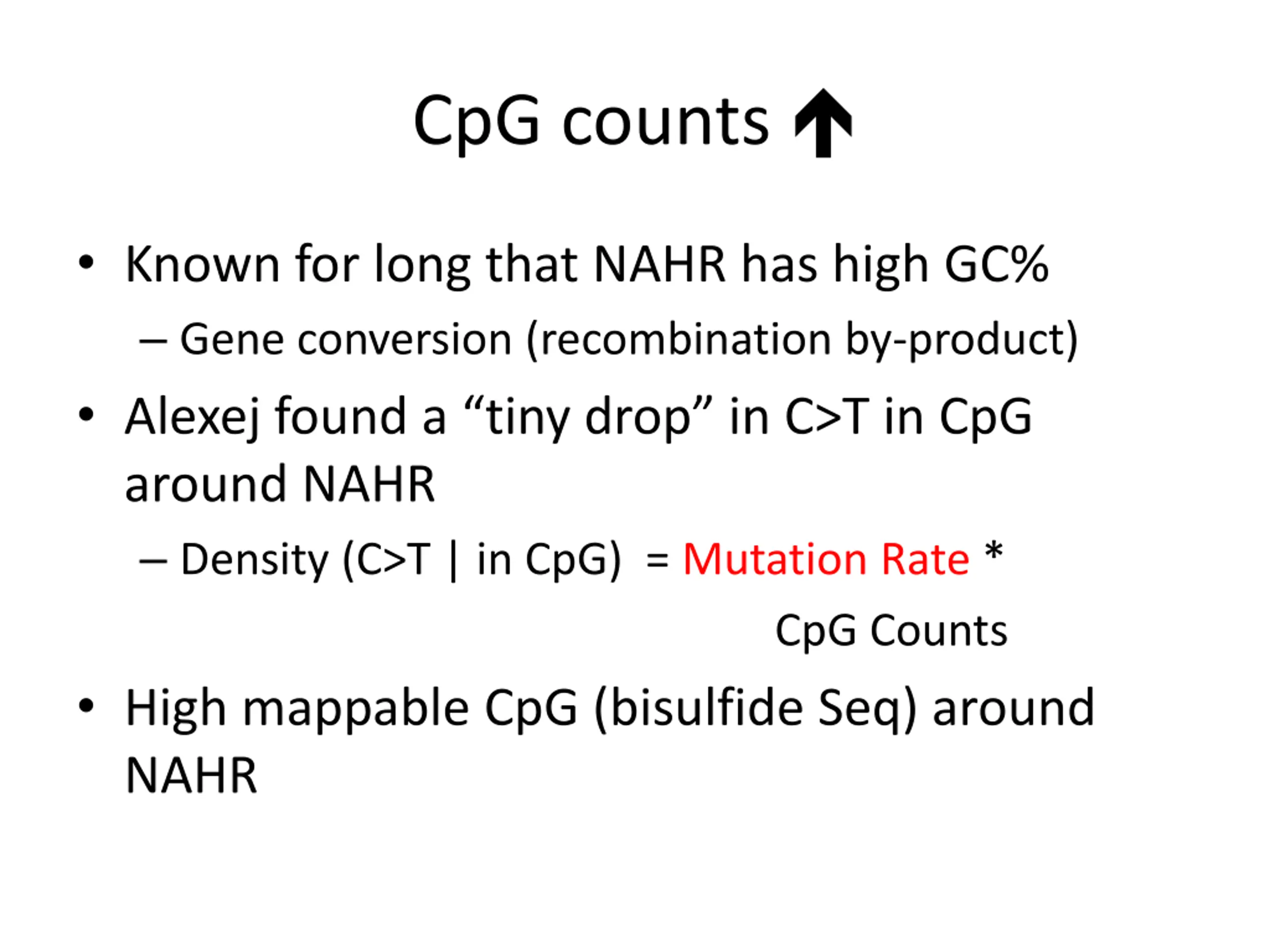 CpG counts ↑

• Known for long that NAHR has high GC%
 – Gene conversion (recombination by-product)
• Alexej found a “tiny drop” in C>T in CpG around NAHR
 – Density (C>T | in CpG) = Mutation Rate * CpG Counts
• High mappable CpG (bisulfide Seq) around NAHR